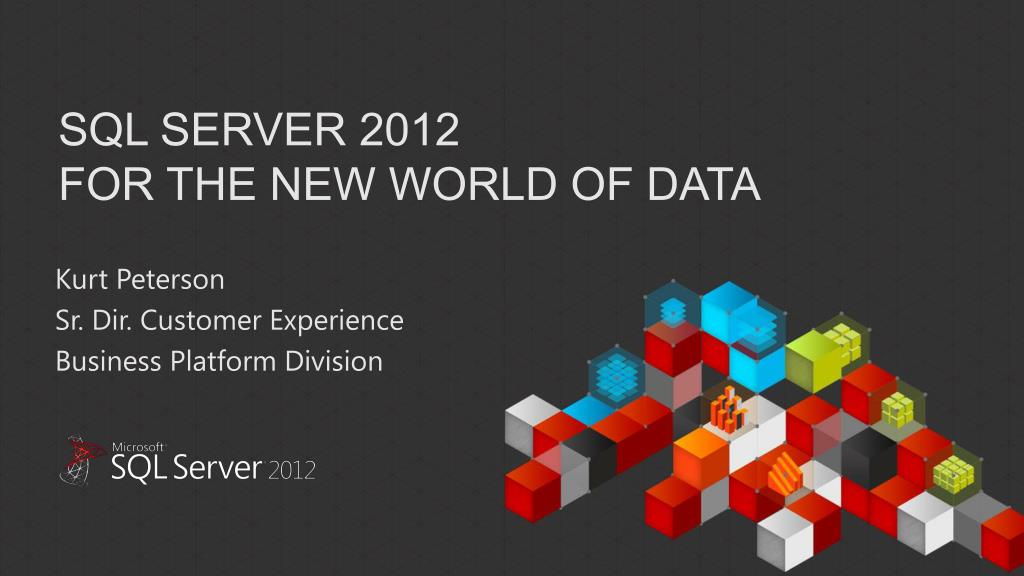 SQL SERVER 2012
FOR THE NEW WORLD OF DATA

Kurt Peterson
Sr. Dir. Customer Experience
Business Platform Division

Microsoft
SQL Server 2012